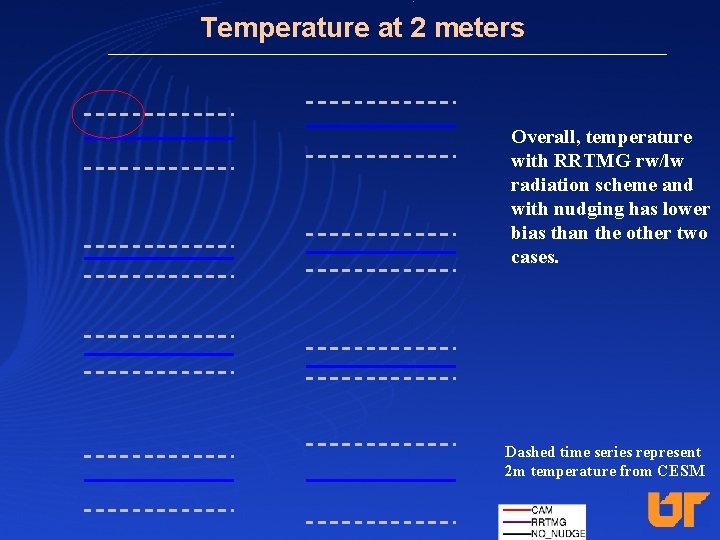 Temperature at 2 meters

Overall, temperature with RRTMG rw/lw radiation scheme and with nudging has lower bias than the other two cases.

Dashed time series represent 2m temperature from CESM

CAM
RRTMG
NO_NUDGE

UT